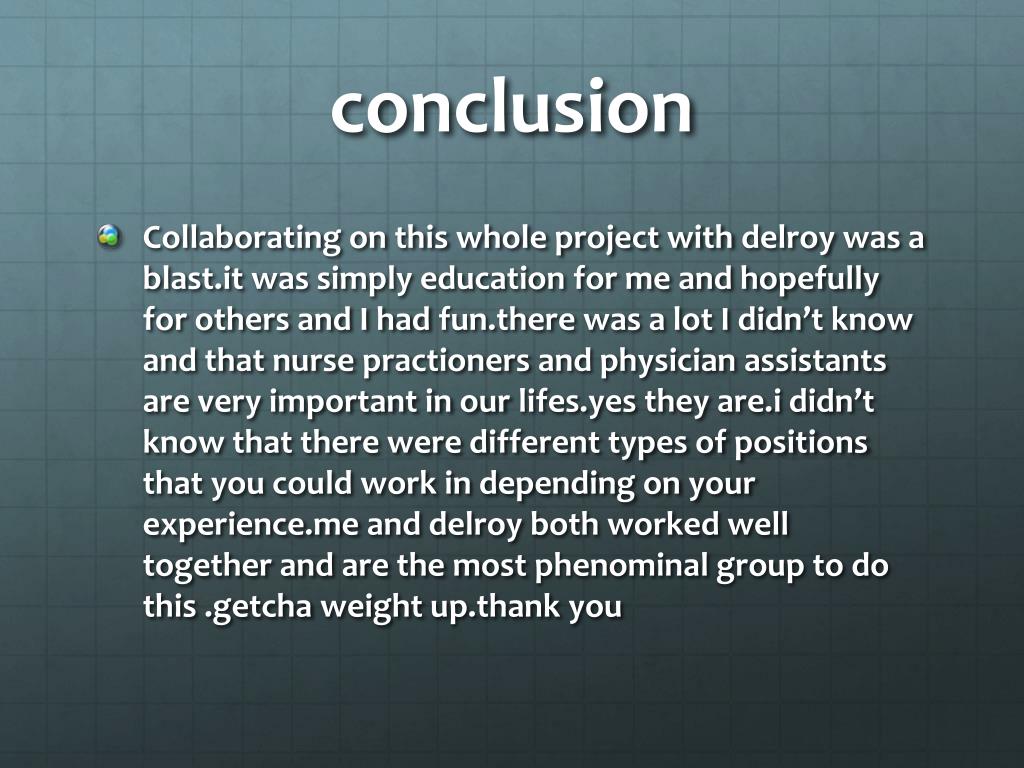 conclusion

Collaborating on this whole project with delroy was a blast.it was simply education for me and hopefully for others and I had fun.there was a lot I didn’t know and that nurse practioners and physician assistants are very important in our lifes.yes they are.i didn’t know that there were different types of positions that you could work in depending on your experience.me and delroy both worked well together and are the most phenominal group to do this .getcha weight up.thank you